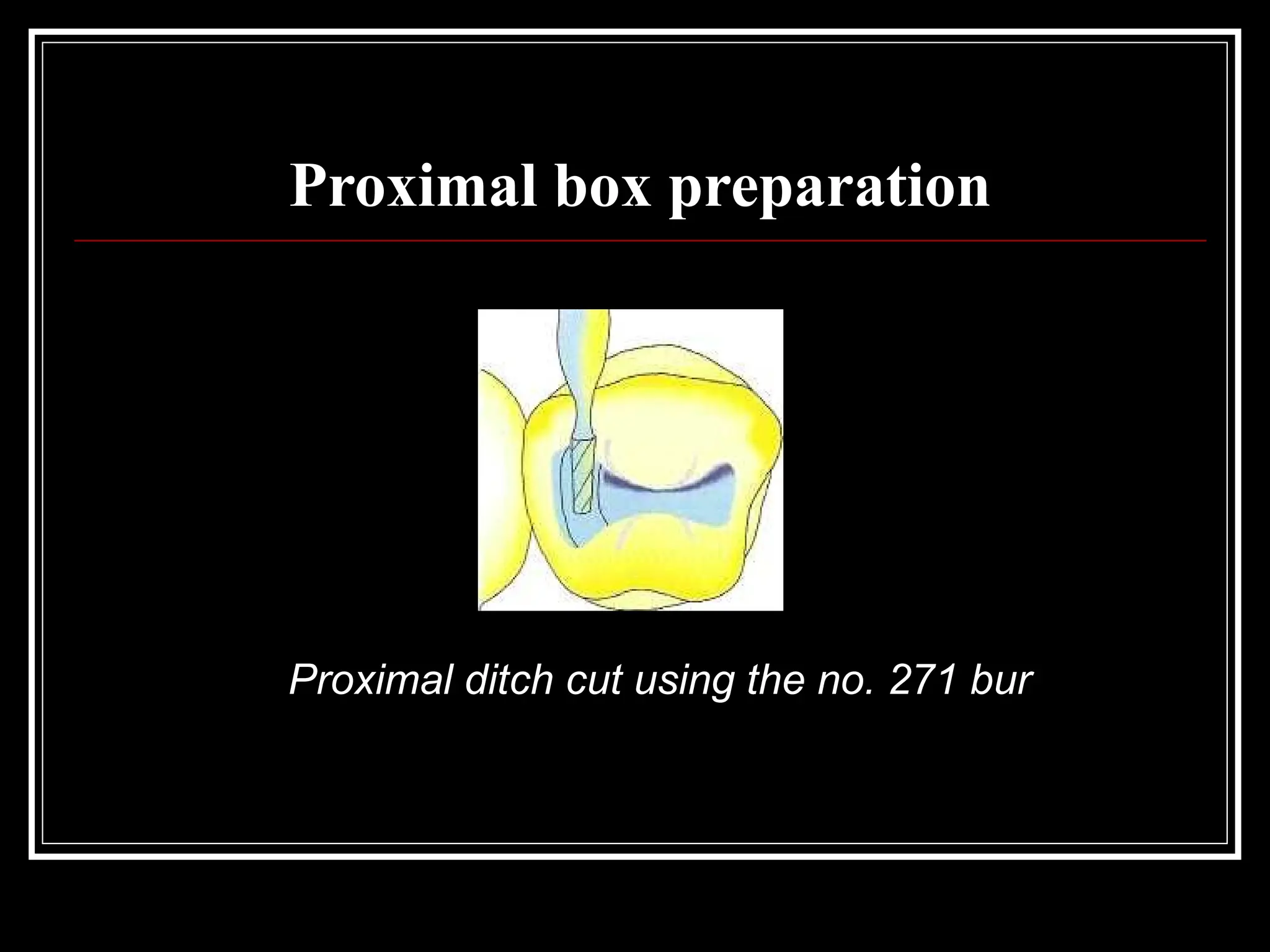 Proximal box preparation

Proximal ditch cut using the no. 271 bur